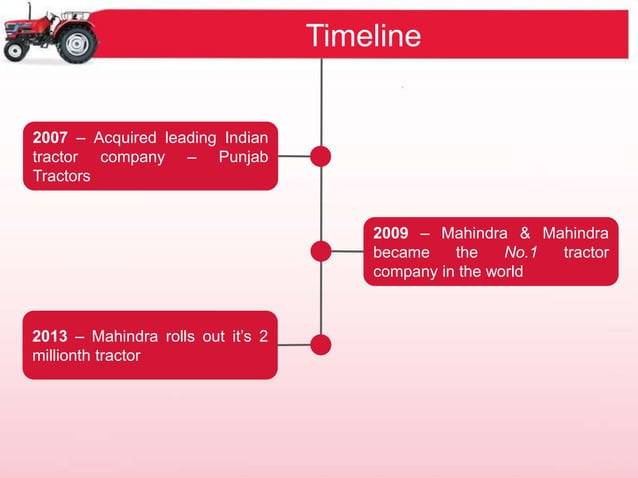 Timeline

2007 – Acquired leading Indian tractor company – Punjab Tractors

2009 – Mahindra & Mahindra became the No.1 tractor company in the world

2013 – Mahindra rolls out it's 2 millionth tractor